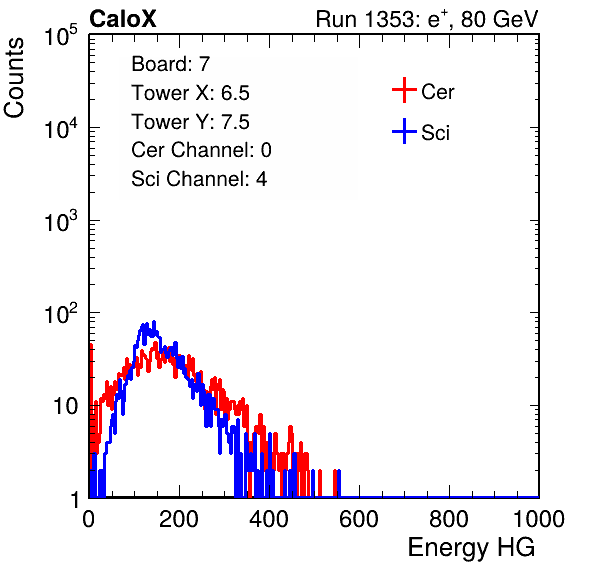 CaloX

Run 1353: $e^{+}$, 80 GeV

Counts

$10^5$
$10^4$
$10^3$
$10^2$
10
1

Board: 7
Tower X: 6.5
Tower Y: 7.5
Cer Channel: 0
Sci Channel: 4

Cer
Sci

0
200
400
600
800
1000

Energy HG